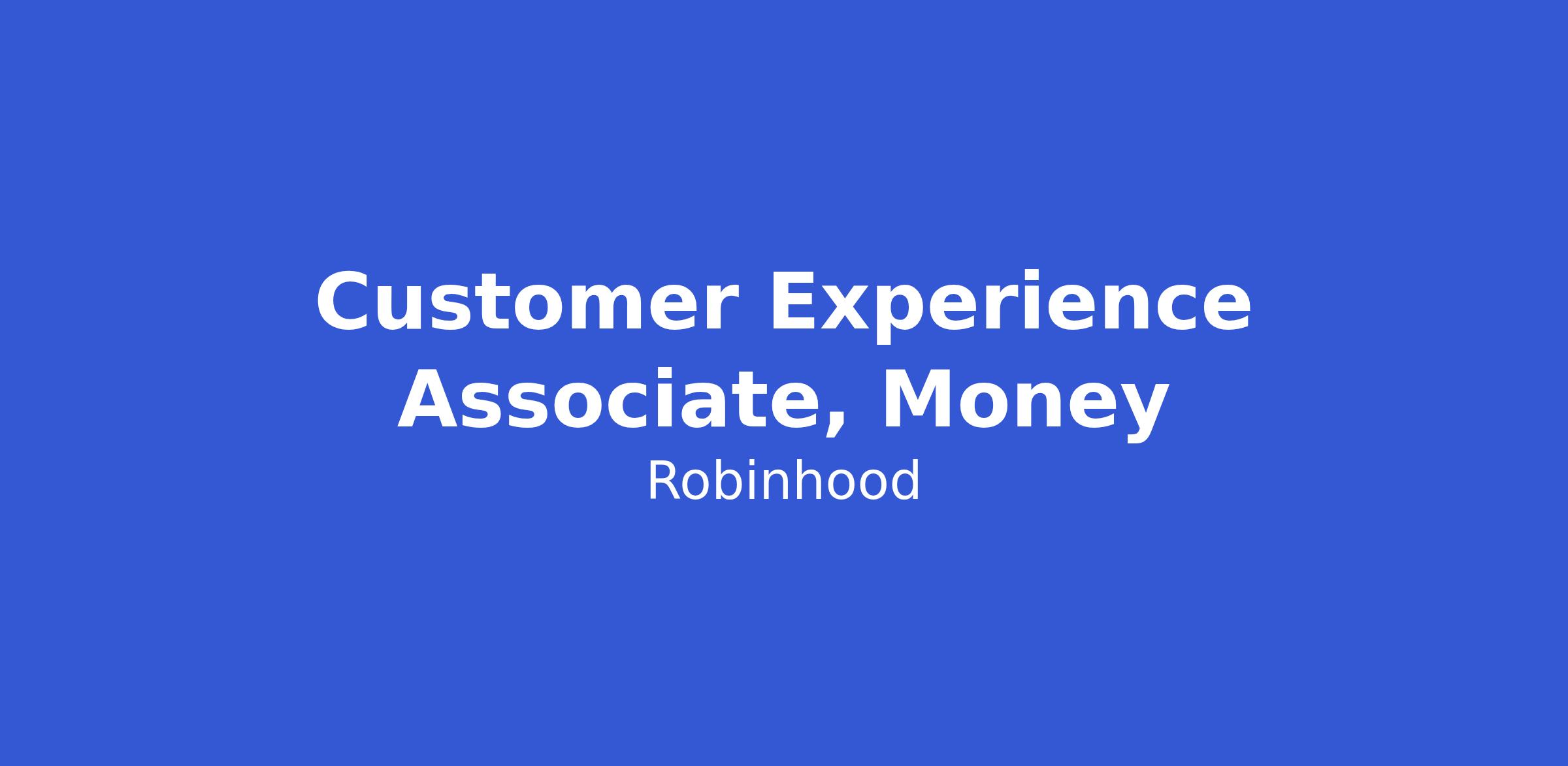 Customer Experience Associate, Money

Robinhood